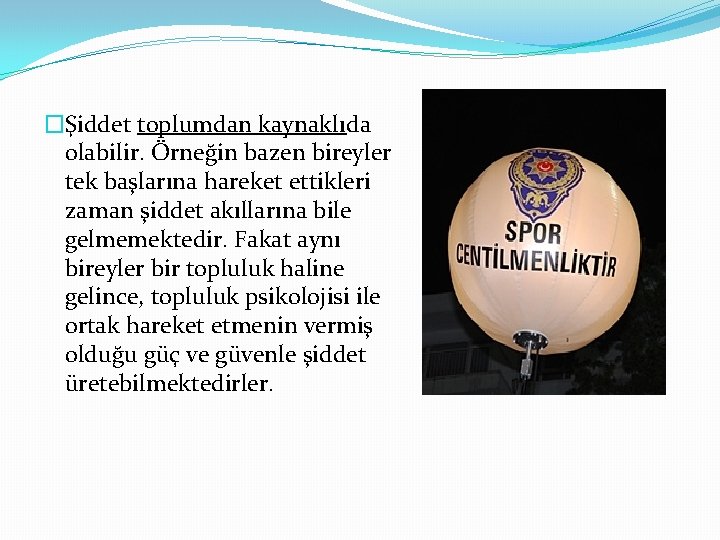 Şiddet toplumdan kaynaklıda olabilir. Örneğin bazen bireyler tek başlarına hareket ettikleri zaman şiddet akıllarına bile gelmemektedir. Fakat aynı bireyler bir topluluk haline gelince, topluluk psikolojisi ile ortak hareket etmenin vermiş olduğu güç ve güvenle şiddet üretebilmektedirler.

SPOR
CENTİLMENLİKTİR